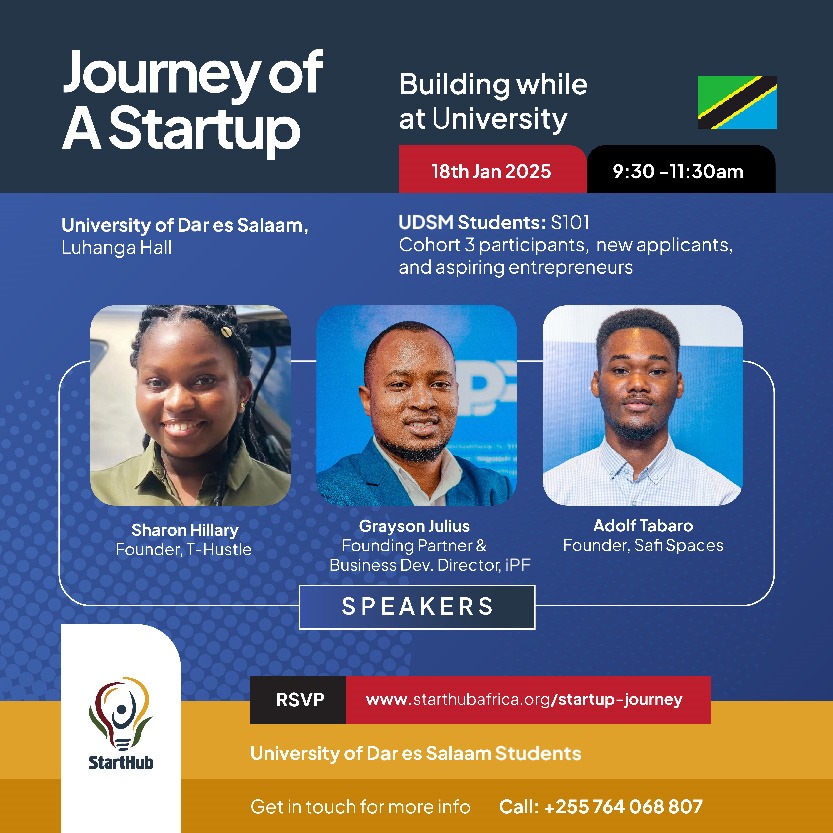 Journey of A Startup

Building while at University

18th Jan 2025

9:30 -11:30am

University of Dar es Salaam, Luhanga Hall

UDSM Students: S101 Cohort 3 participants, new applicants, and aspiring entrepreneurs

Sharon Hillary
Founder, T-Hustle

Grayson Julius
Founding Partner & Business Dev. Director, iPF

Adolf Tabaro
Founder, Safi Spaces

SPEAKERS

StartHub

RSVP www.starthubafrica.org/startup-journey

University of Dar es Salaam Students

Get in touch for more info Call: +255 764 068 807